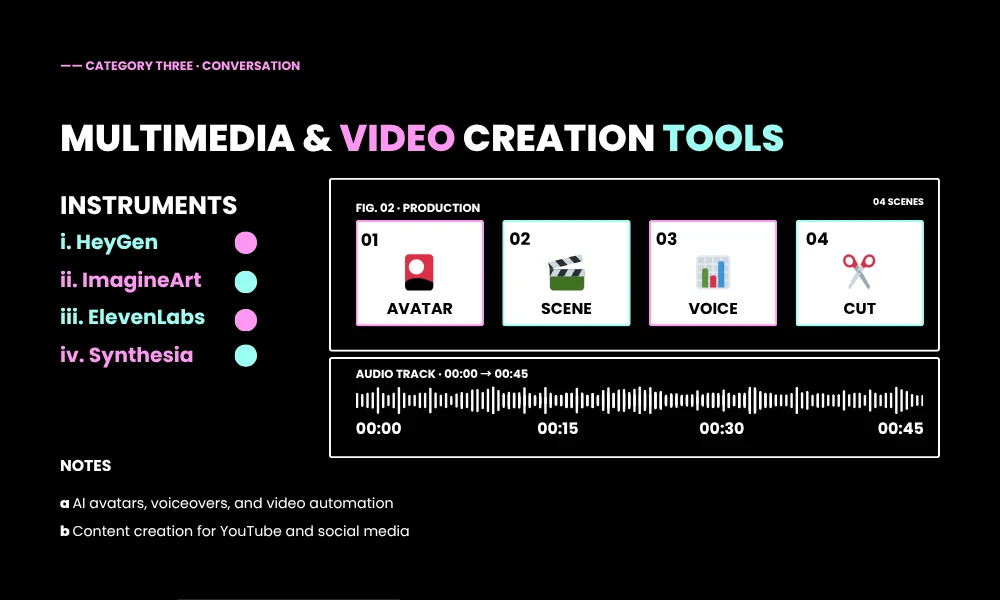 —— CATEGORY THREE · CONVERSATION

MULTIMEDIA & VIDEO CREATION TOOLS

INSTRUMENTS

i. HeyGen

ii. ImagineArt

iii. ElevenLabs

iv. Synthesia

FIG. 02 · PRODUCTION

04 SCENES

01 AVATAR

02 SCENE

03 VOICE

04 CUT

AUDIO TRACK · 00:00 → 00:45

00:00 00:15 00:30 00:45

NOTES

a AI avatars, voiceovers, and video automation

b Content creation for YouTube and social media